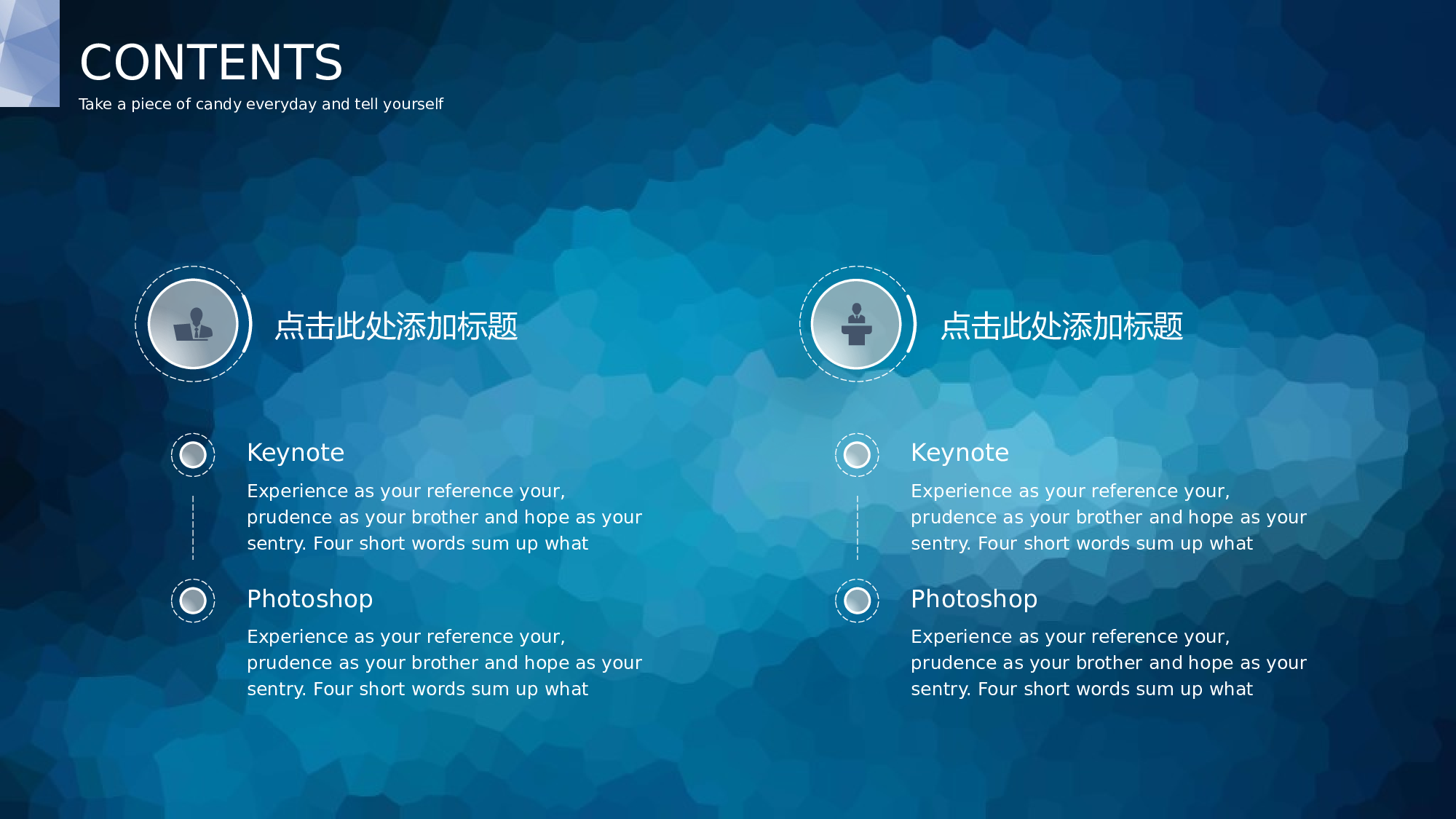 CONTENTS

Take a piece of candy everyday and tell yourself

点击此处添加标题

Keynote

Experience as your reference your, prudence as your brother and hope as your sentry. Four short words sum up what

Photoshop

Experience as your reference your, prudence as your brother and hope as your sentry. Four short words sum up what

点击此处添加标题

Keynote

Experience as your reference your, prudence as your brother and hope as your sentry. Four short words sum up what

Photoshop

Experience as your reference your, prudence as your brother and hope as your sentry. Four short words sum up what